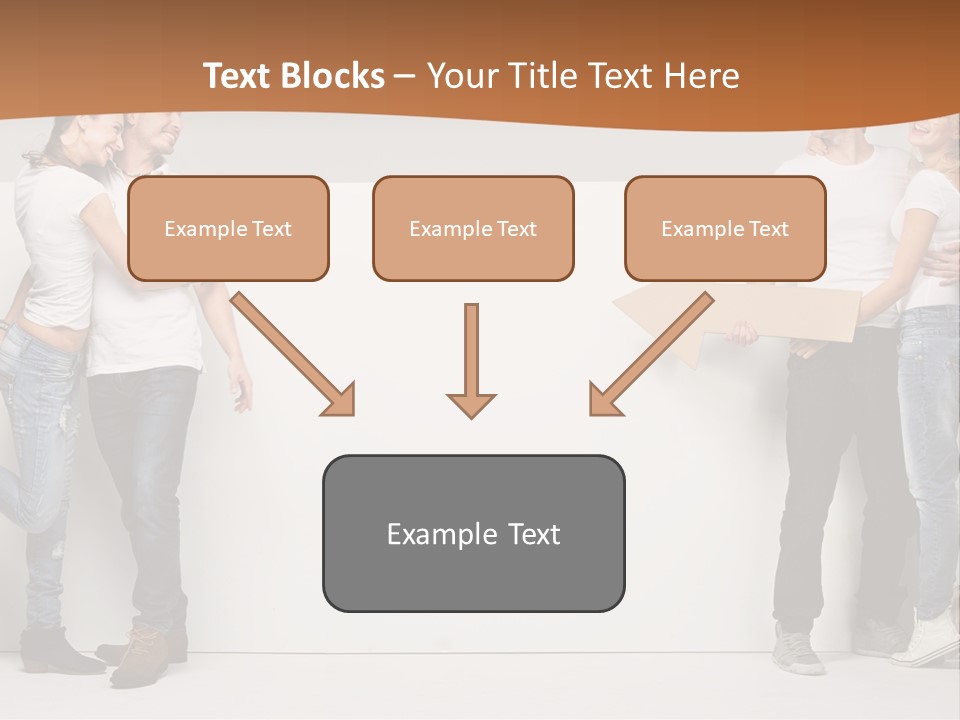 Text Blocks – Your Title Text Here

Example Text

Example Text

Example Text

Example Text